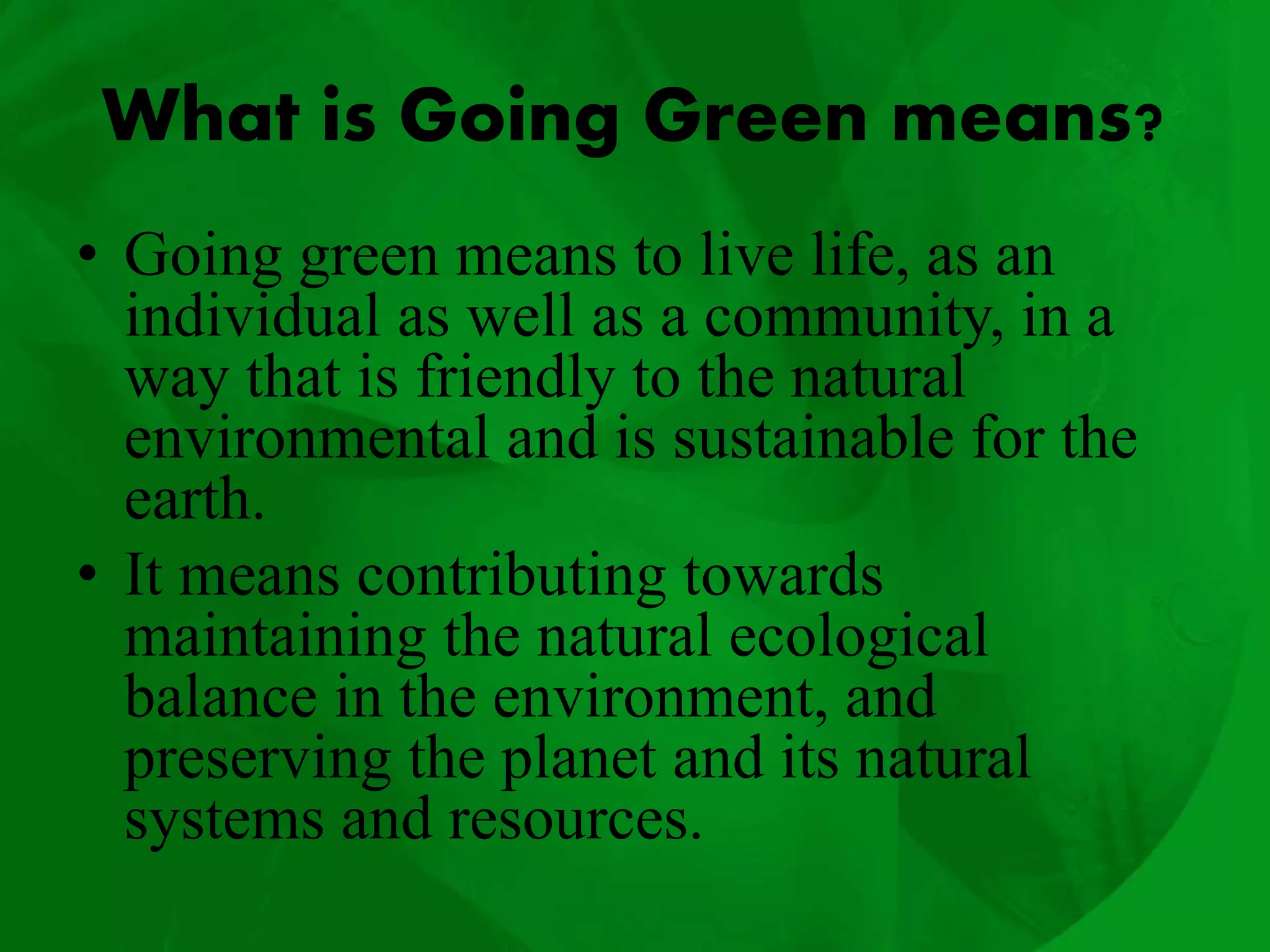 What is Going Green means?

• Going green means to live life, as an individual as well as a community, in a way that is friendly to the natural environmental and is sustainable for the earth.

• It means contributing towards maintaining the natural ecological balance in the environment, and preserving the planet and its natural systems and resources.